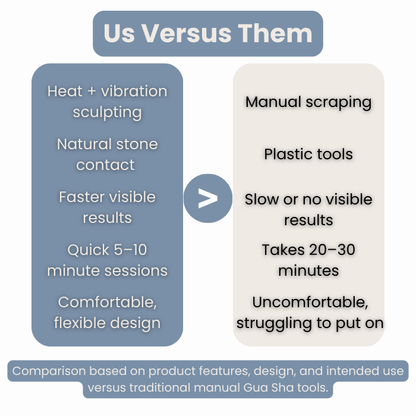 Us Versus Them

Heat + vibration sculpting

Natural stone contact

Faster visible results

Quick 5–10 minute sessions

Comfortable, flexible design

>

Manual scraping

Plastic tools

Slow or no visible results

Takes 20–30 minutes

Uncomfortable, struggling to put on

Comparison based on product features, design, and intended use versus traditional manual Gua Sha tools.